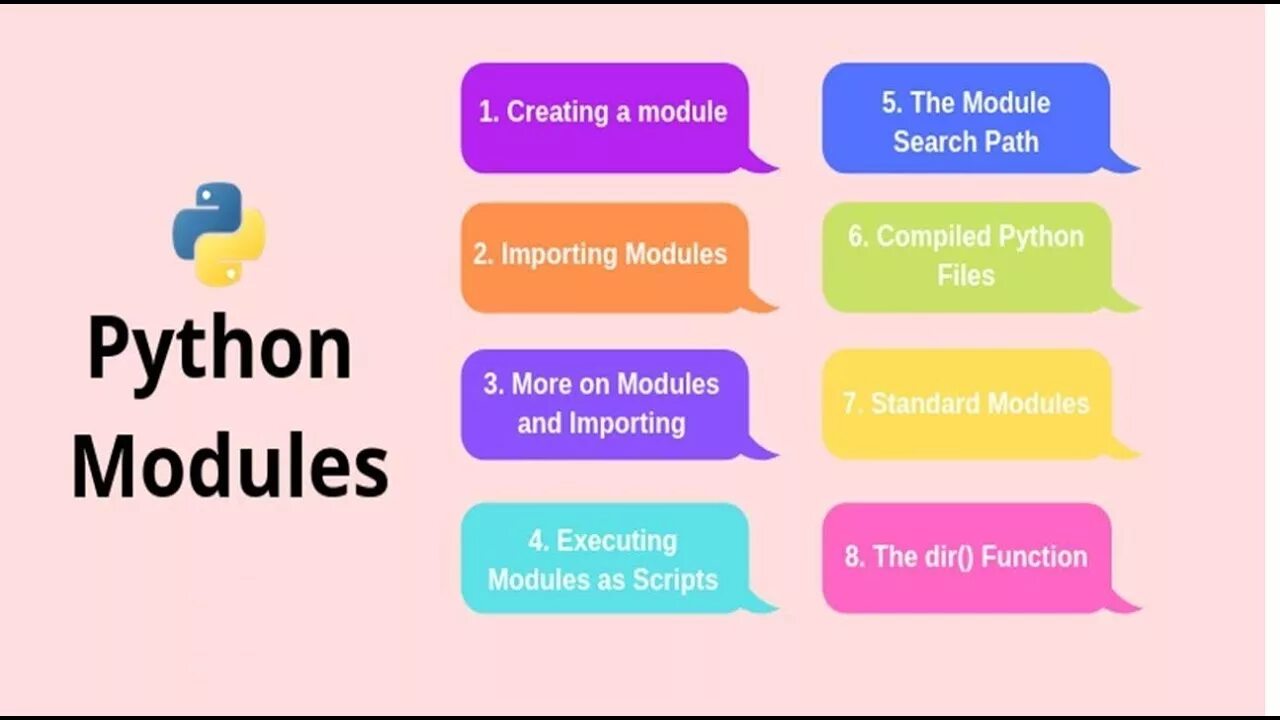 Python Modules

1. Creating a module

2. Importing Modules

3. More on Modules and Importing

4. Executing Modules as Scripts

5. The Module Search Path

6. Compiled Python Files

7. Standard Modules

8. The dir() Function